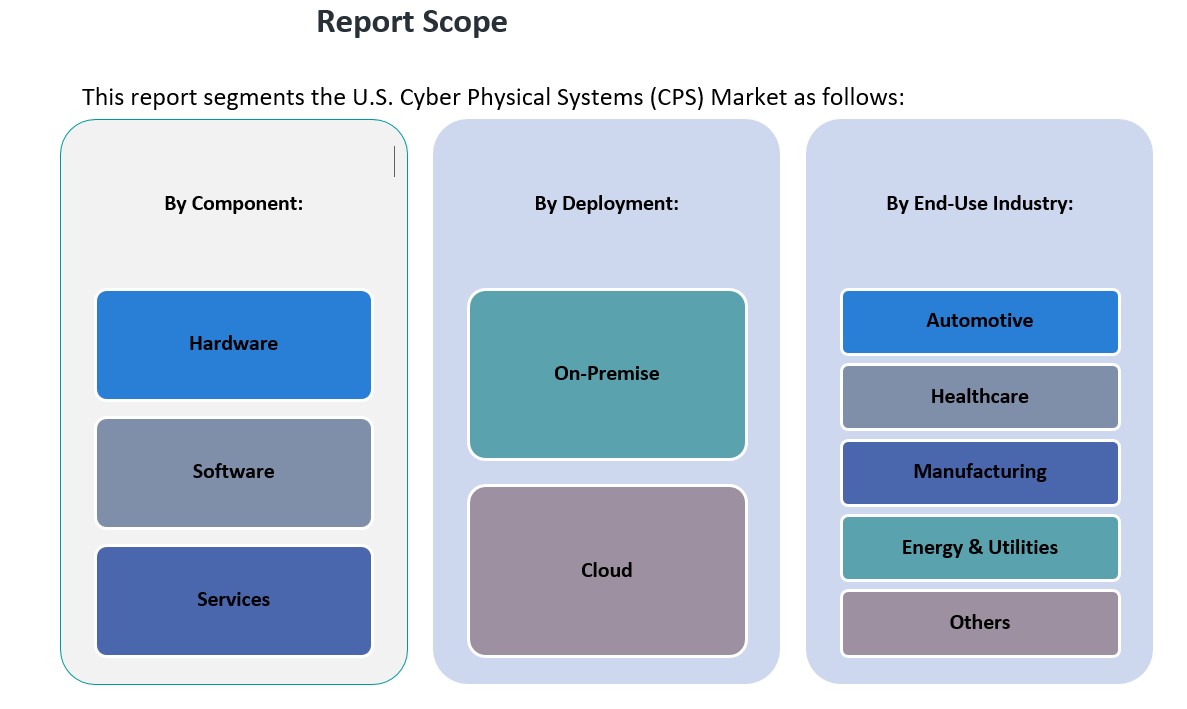 Report Scope

This report segments the U.S. Cyber Physical Systems (CPS) Market as follows:

By Component:

Hardware

Software

Services

By Deployment:

On-Premise

Cloud

By End-Use Industry:

Automotive

Healthcare

Manufacturing

Energy & Utilities

Others